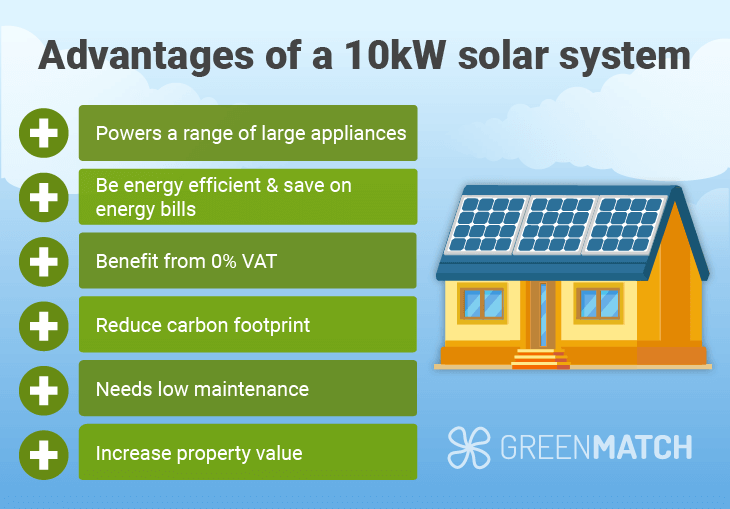 Advantages of a 10kW solar system

Powers a range of large appliances

Be energy efficient & save on energy bills

Benefit from 0% VAT

Reduce carbon footprint

Needs low maintenance

Increase property value

GREENMATCH